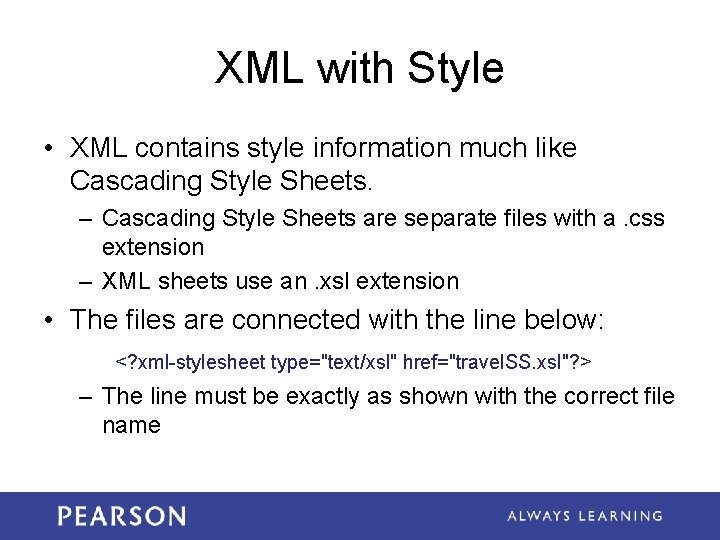 XML with Style

• XML contains style information much like Cascading Style Sheets.

– Cascading Style Sheets are separate files with a .css extension

– XML sheets use an .xsl extension

• The files are connected with the line below:

<?xml-stylesheet type="text/xsl" href="travelSS.xsl"?>

– The line must be exactly as shown with the correct file name

PEARSON

ALWAYS LEARNING